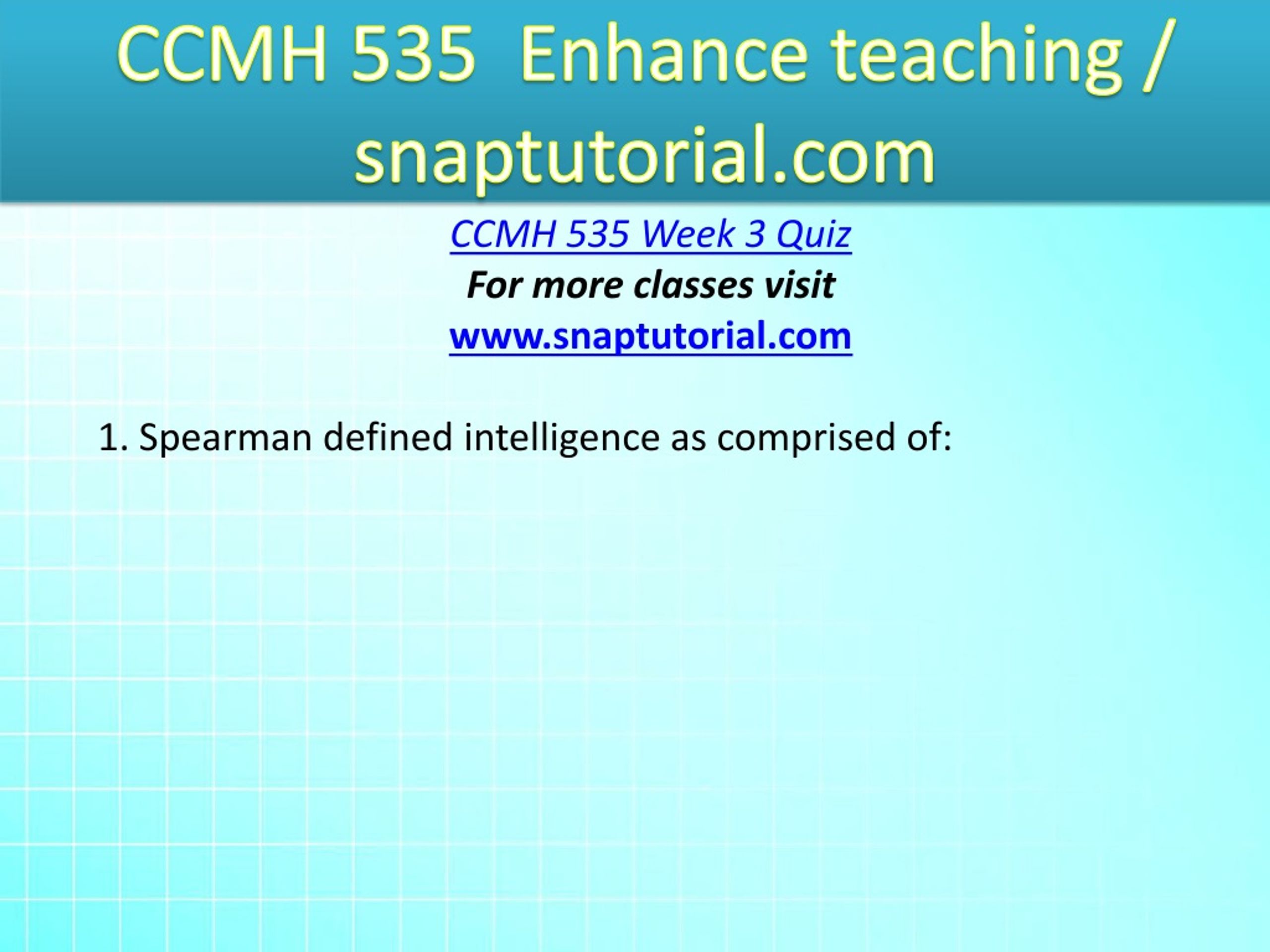 CCMH 535 Enhance teaching / snaptutorial.com

CCMH 535 Week 3 Quiz
For more classes visit
www.snaptutorial.com

1. Spearman defined intelligence as comprised of: